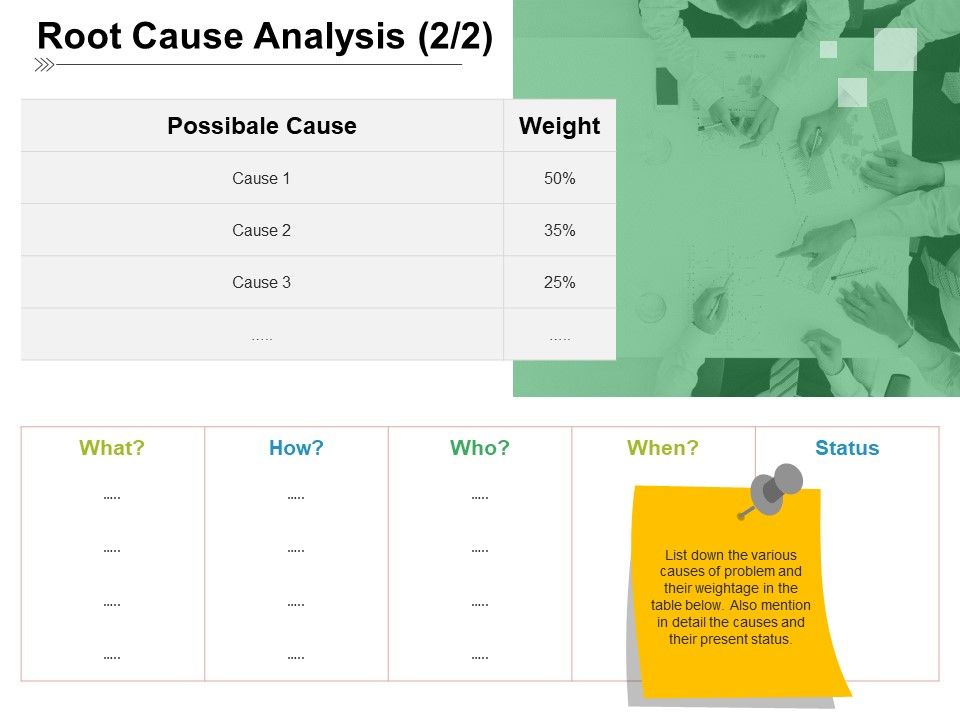 Root Cause Analysis (2/2)

| Possibale Cause | Weight |
|---|---|
| Cause 1 | 50% |
| Cause 2 | 35% |
| Cause 3 | 25% |
| ..... | ..... |

| What? | How? | Who? | When? | Status |
|---|---|---|---|---|
| ..... | ..... | ..... | | |
| ..... | ..... | ..... | | |
| ..... | ..... | ..... | | |
| ..... | ..... | ..... | | |

List down the various causes of problem and their weightage in the table below. Also mention in detail the causes and their present status.